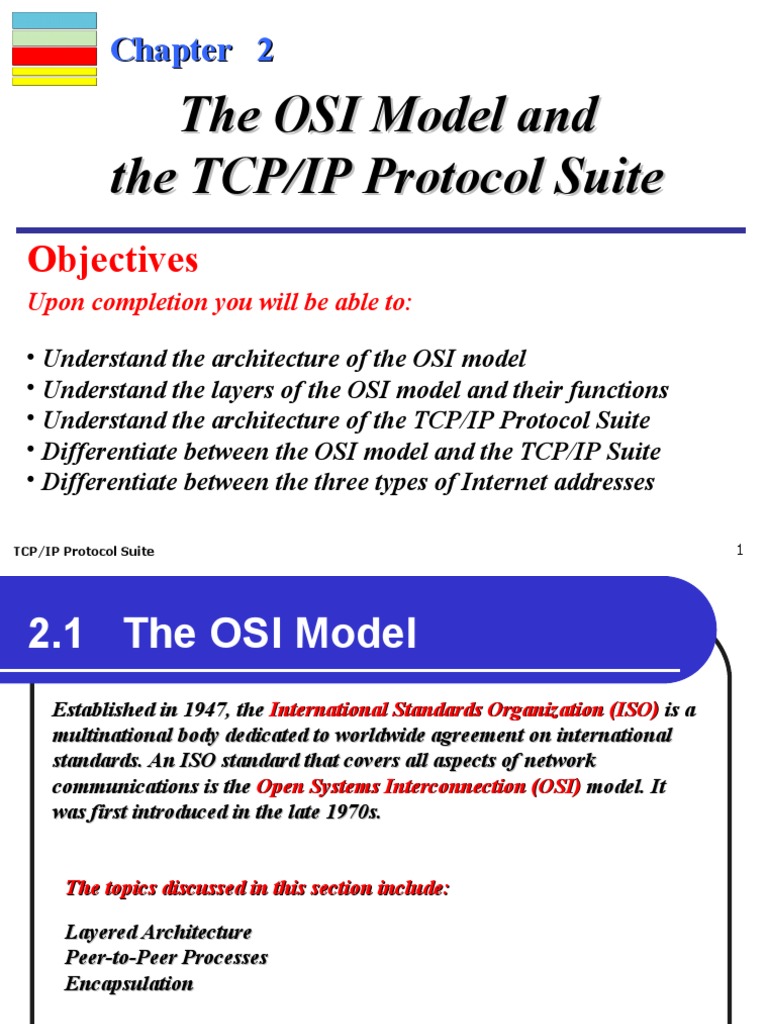 Chapter 2

The OSI Model and the TCP/IP Protocol Suite

Objectives

Upon completion you will be able to:

• Understand the architecture of the OSI model
• Understand the layers of the OSI model and their functions
• Understand the architecture of the TCP/IP Protocol Suite
• Differentiate between the OSI model and the TCP/IP Suite
• Differentiate between the three types of Internet addresses

TCP/IP Protocol Suite

1

2.1 The OSI Model

Established in 1947, the International Standards Organization (ISO) is a multinational body dedicated to worldwide agreement on international standards. An ISO standard that covers all aspects of network communications is the Open Systems Interconnection (OSI) model. It was first introduced in the late 1970s.

The topics discussed in this section include:

Layered Architecture
Peer-to-Peer Processes
Encapsulation